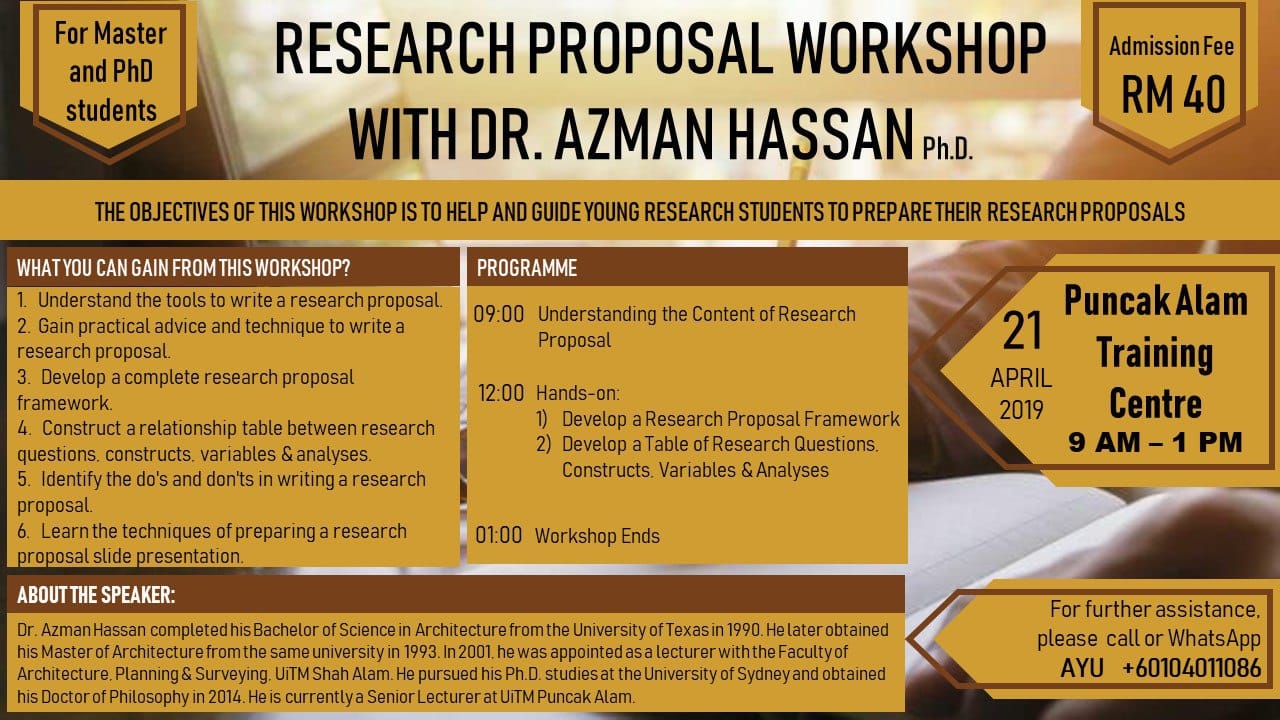 For Master and PhD students

RESEARCH PROPOSAL WORKSHOP WITH DR. AZMAN HASSAN Ph.D.

Admission Fee
RM 40

THE OBJECTIVES OF THIS WORKSHOP IS TO HELP AND GUIDE YOUNG RESEARCH STUDENTS TO PREPARE THEIR RESEARCH PROPOSALS

WHAT YOU CAN GAIN FROM THIS WORKSHOP?

1. Understand the tools to write a research proposal.
2. Gain practical advice and technique to write a research proposal.
3. Develop a complete research proposal framework.
4. Construct a relationship table between research questions, constructs, variables & analyses.
5. Identify the do's and don'ts in writing a research proposal.
6. Learn the techniques of preparing a research proposal slide presentation.

PROGRAMME

09:00 Understanding the Content of Research Proposal

12:00 Hands-on:
1) Develop a Research Proposal Framework
2) Develop a Table of Research Questions, Constructs, Variables & Analyses

01:00 Workshop Ends

21 APRIL 2019

Puncak Alam Training Centre
9 AM – 1 PM

ABOUT THE SPEAKER:

Dr. Azman Hassan completed his Bachelor of Science in Architecture from the University of Texas in 1990. He later obtained his Master of Architecture from the same university in 1993. In 2001, he was appointed as a lecturer with the Faculty of Architecture, Planning & Surveying, UiTM Shah Alam. He pursued his Ph.D. studies at the University of Sydney and obtained his Doctor of Philosophy in 2014. He is currently a Senior Lecturer at UiTM Puncak Alam.

For further assistance, please call or WhatsApp
AYU +60104011086